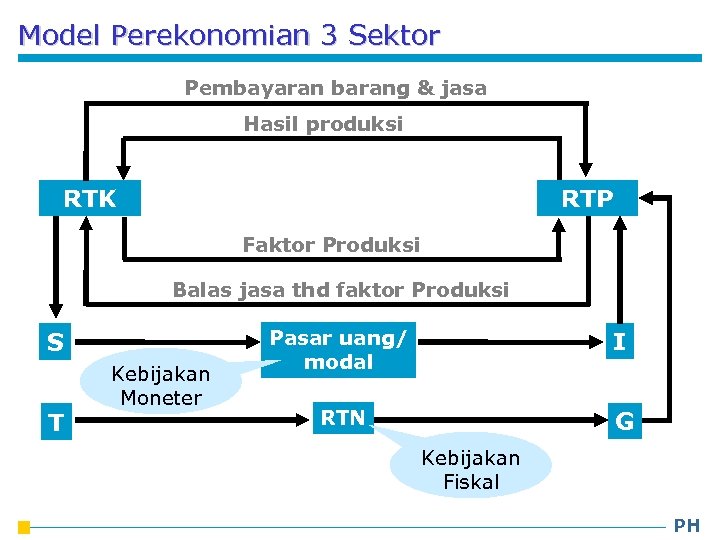 Model Perekonomian 3 Sektor

Pembayaran barang & jasa

Hasil produksi

RTK

RTP

Faktor Produksi

Balas jasa thd faktor Produksi

S

Pasar uang/ modal

I

Kebijakan Moneter

T

RTN

G

Kebijakan Fiskal

PH